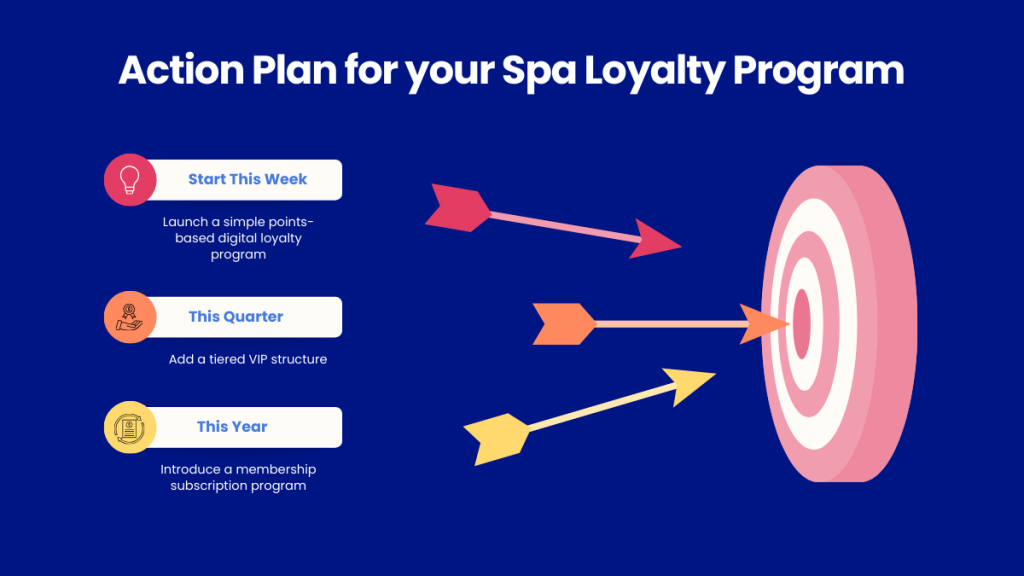 Action Plan for your Spa Loyalty Program

Start This Week

Launch a simple points-based digital loyalty program

This Quarter

Add a tiered VIP structure

This Year

Introduce a membership subscription program